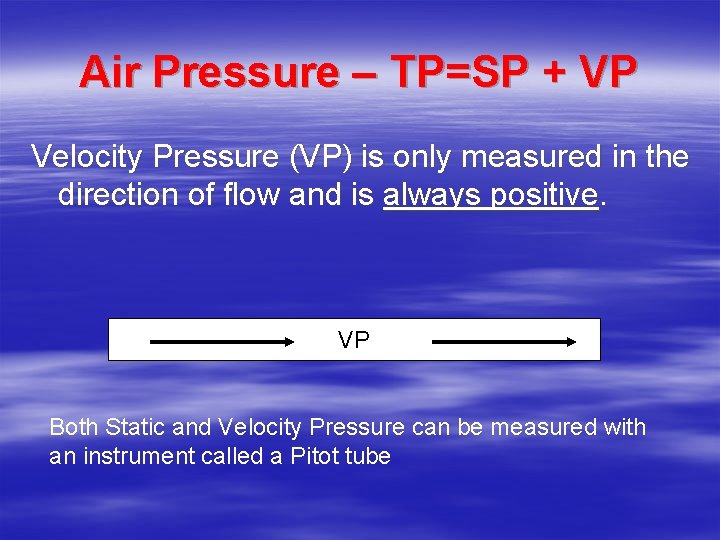 Air Pressure – TP=SP + VP

Velocity Pressure (VP) is only measured in the direction of flow and is always positive.

VP

Both Static and Velocity Pressure can be measured with an instrument called a Pitot tube